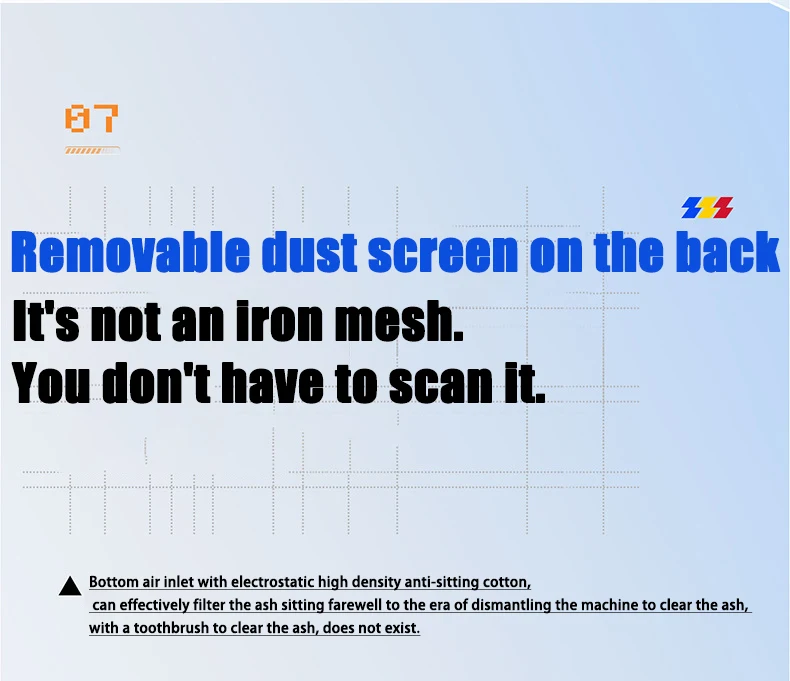 07

Removable dust screen on the back

It's not an iron mesh.
You don't have to scan it.

▲ Bottom air inlet with electrostatic high density anti-sitting cotton, can effectively filter the ash sitting farewell to the era of dismantling the machine to clear the ash, with a toothbrush to clear the ash, does not exist.